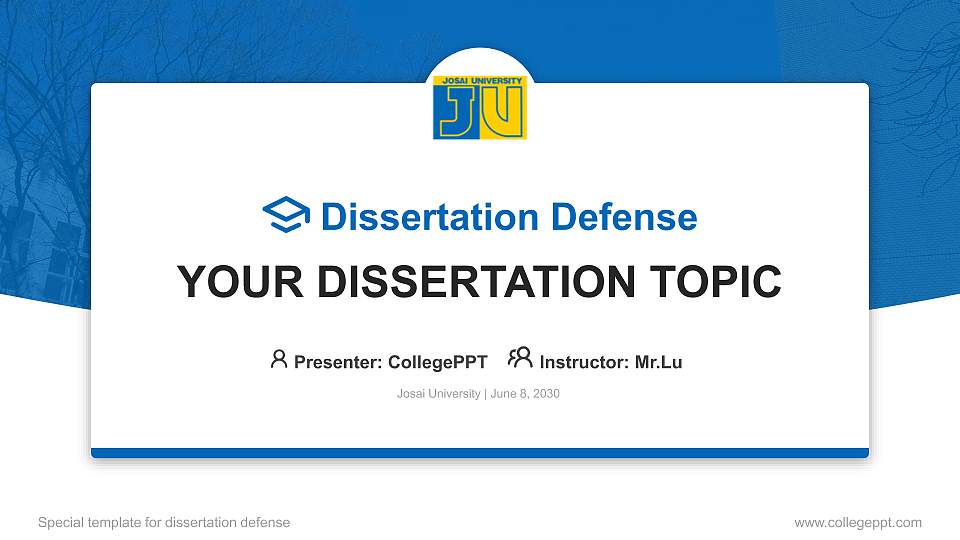 JOSAI UNIVERSITY
JU

Dissertation Defense

YOUR DISSERTATION TOPIC

Presenter: CollegePPT Instructor: Mr.Lu

Josai University | June 8, 2030

Special template for dissertation defense

www.collegeppt.com